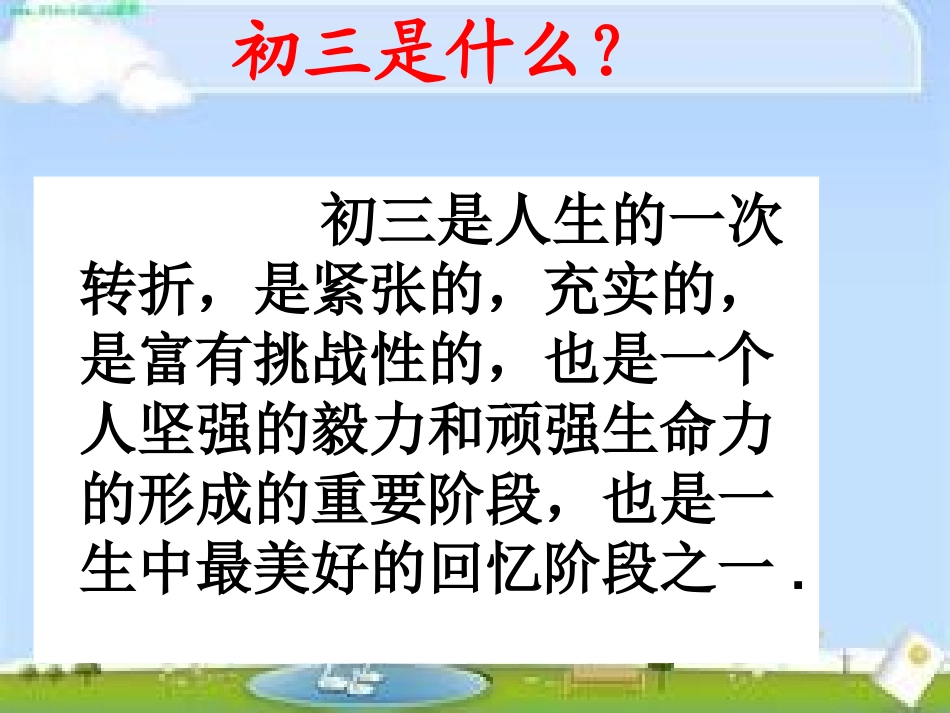 初三是什么？

初三是人生的一次转折，是紧张的，充实的，是富有挑战性的，也是一个人坚强的毅力和顽强生命力的形成的重要阶段，也是一生中最美好的回忆阶段之一．